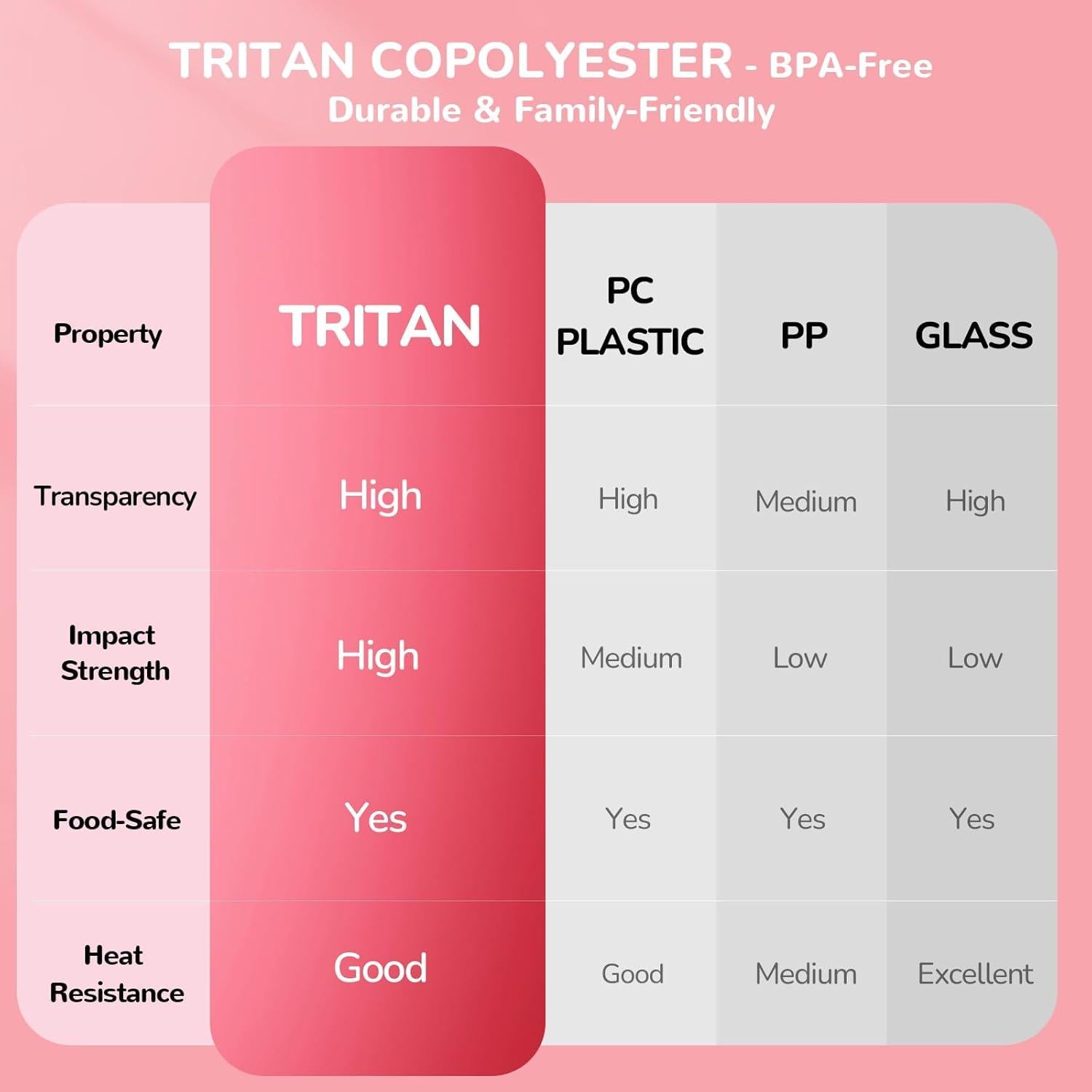 TRITAN COPOLYESTER - BPA-Free
Durable & Family-Friendly

| Property | TRITAN | PC PLASTIC | PP | GLASS |
|---|---|---|---|---|
| Transparency | High | High | Medium | High |
| Impact Strength | High | Medium | Low | Low |
| Food-Safe | Yes | Yes | Yes | Yes |
| Heat Resistance | Good | Good | Medium | Excellent |